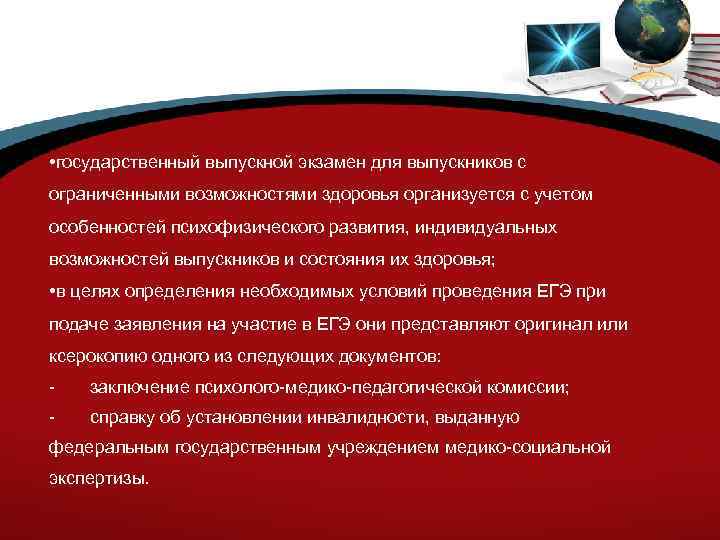 •государственный выпускной экзамен для выпускников с ограниченными возможностями здоровья организуется с учетом особенностей психофизического развития, индивидуальных возможностей выпускников и состояния их здоровья;
•в целях определения необходимых условий проведения ЕГЭ при подаче заявления на участие в ЕГЭ они представляют оригинал или ксерокопию одного из следующих документов:
- заключение психолого-медико-педагогической комиссии;
- справку об установлении инвалидности, выданную федеральным государственным учреждением медико-социальной экспертизы.